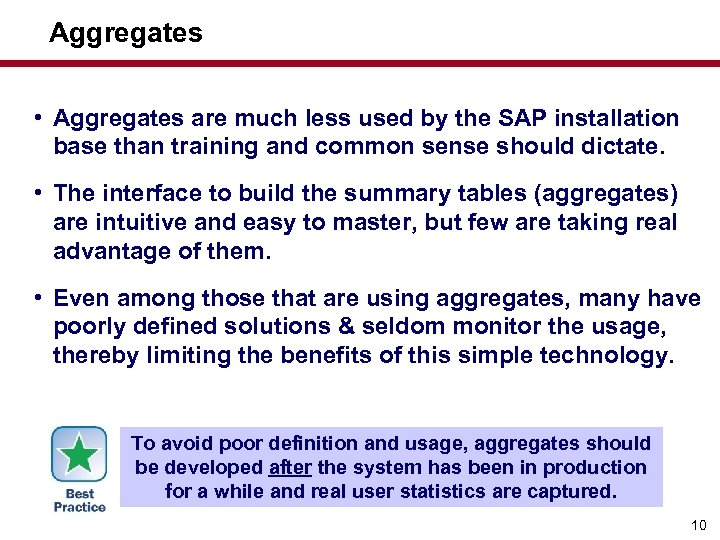 Aggregates

• Aggregates are much less used by the SAP installation base than training and common sense should dictate.

• The interface to build the summary tables (aggregates) are intuitive and easy to master, but few are taking real advantage of them.

• Even among those that are using aggregates, many have poorly defined solutions & seldom monitor the usage, thereby limiting the benefits of this simple technology.

Best Practice

To avoid poor definition and usage, aggregates should be developed after the system has been in production for a while and real user statistics are captured.

10